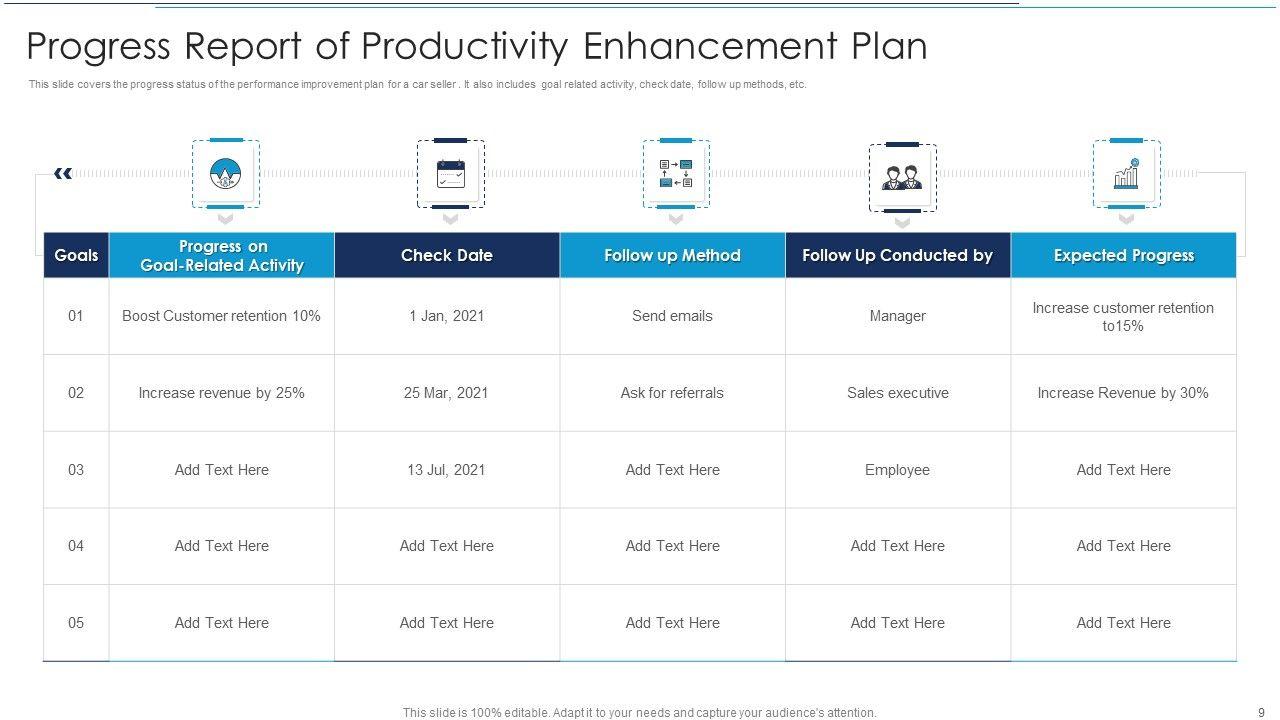 Progress Report of Productivity Enhancement Plan

This slide covers the progress status of the performance improvement plan for a car seller . It also includes goal related activity, check date, follow up methods, etc.

| Goals | Progress on Goal-Related Activity | Check Date | Follow up Method | Follow Up Conducted by | Expected Progress |
|---|---|---|---|---|---|
| 01 | Boost Customer retention 10% | 1 Jan, 2021 | Send emails | Manager | Increase customer retention to15% |
| 02 | Increase revenue by 25% | 25 Mar, 2021 | Ask for referrals | Sales executive | Increase Revenue by 30% |
| 03 | Add Text Here | 13 Jul, 2021 | Add Text Here | Employee | Add Text Here |
| 04 | Add Text Here | Add Text Here | Add Text Here | Add Text Here | Add Text Here |
| 05 | Add Text Here | Add Text Here | Add Text Here | Add Text Here | Add Text Here |

This slide is 100% editable. Adapt it to your needs and capture your audience's attention.

9